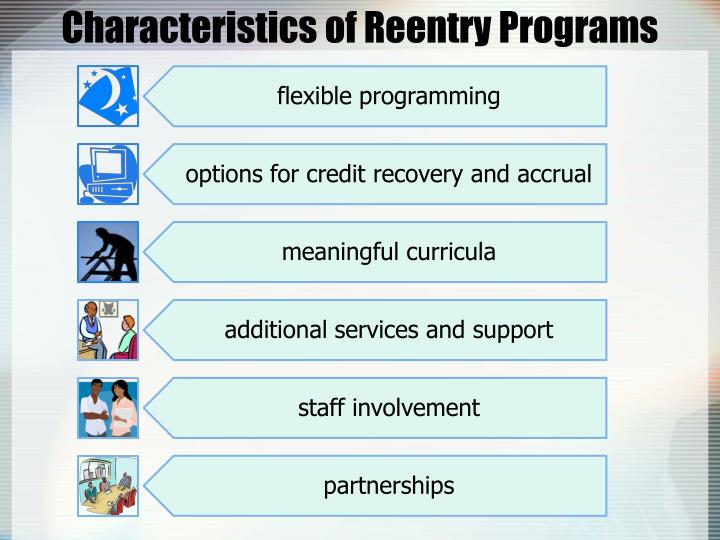 Characteristics of Reentry Programs

flexible programming

options for credit recovery and accrual

meaningful curricula

additional services and support

staff involvement

partnerships